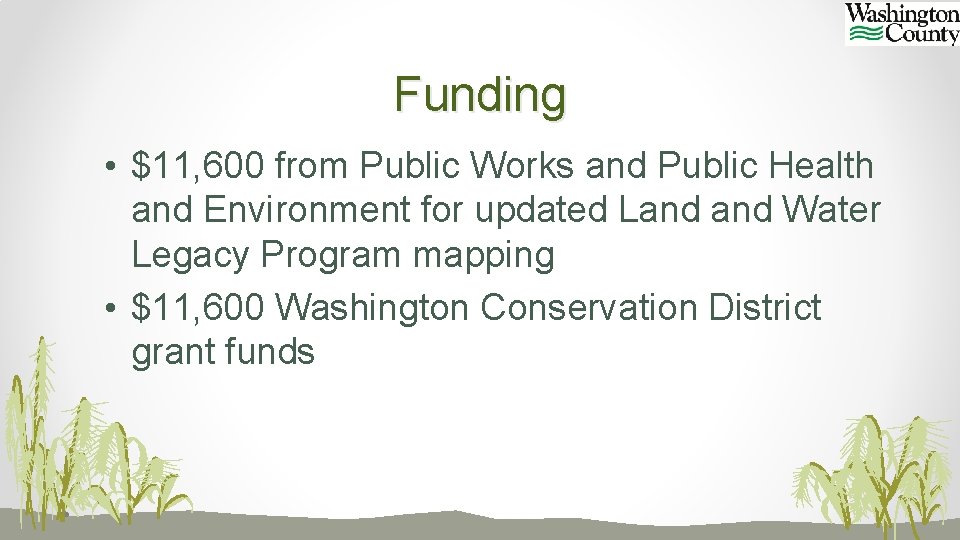 Washington County

Funding

• \$11,600 from Public Works and Public Health and Environment for updated Land and Water Legacy Program mapping
• \$11,600 Washington Conservation District grant funds